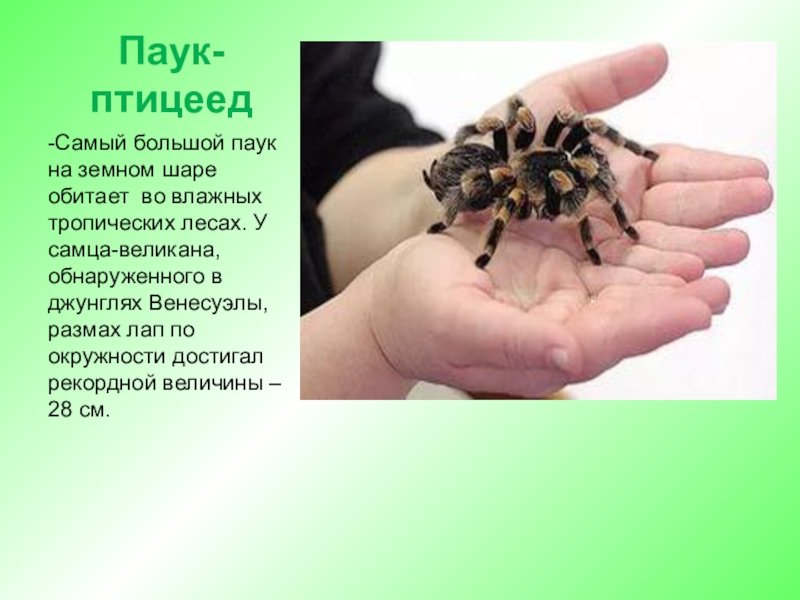 Паук-птицеед

-Самый большой паук на земном шаре обитает во влажных тропических лесах. У самца-великана, обнаруженного в джунглях Венесуэлы, размах лап по окружности достигал рекордной величины – 28 см.